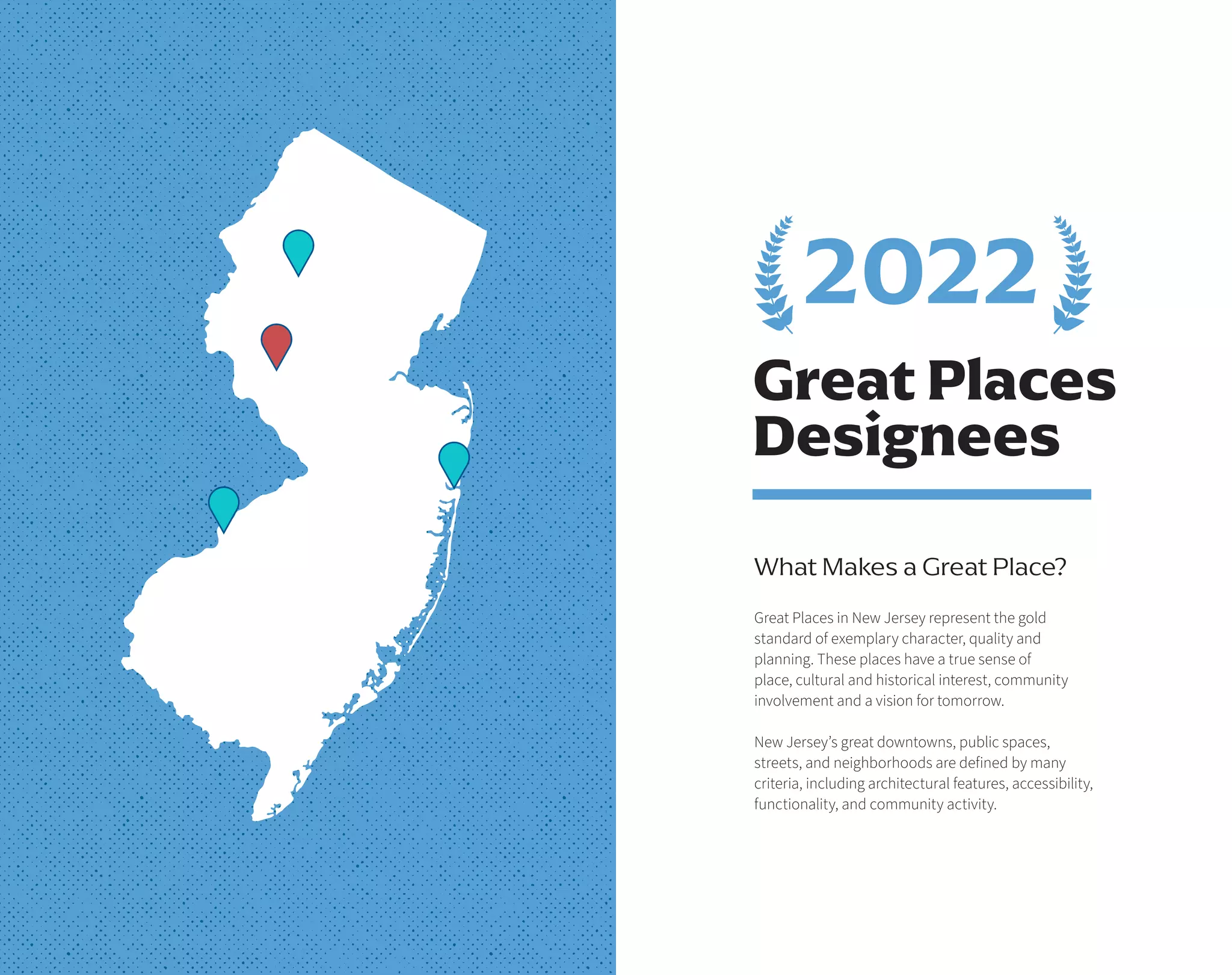 2022

Great Places Designees

What Makes a Great Place?

Great Places in New Jersey represent the gold standard of exemplary character, quality and planning. These places have a true sense of place, cultural and historical interest, community involvement and a vision for tomorrow.

New Jersey's great downtowns, public spaces, streets, and neighborhoods are defined by many criteria, including architectural features, accessibility, functionality, and community activity.